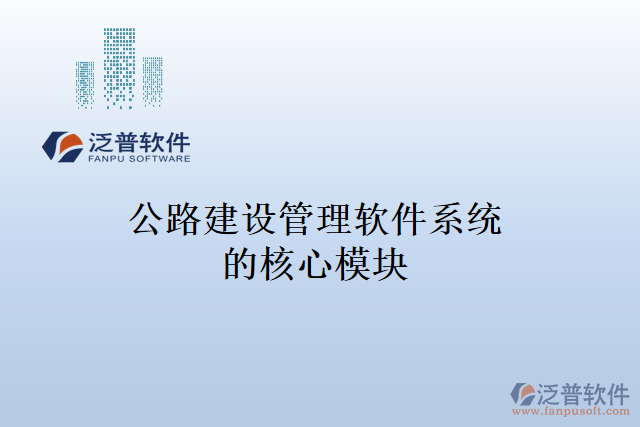 泛普软件
FANPU SOFTWARE

公路建设管理软件系统的核心模块

泛普软件
www.fanpusoft.com